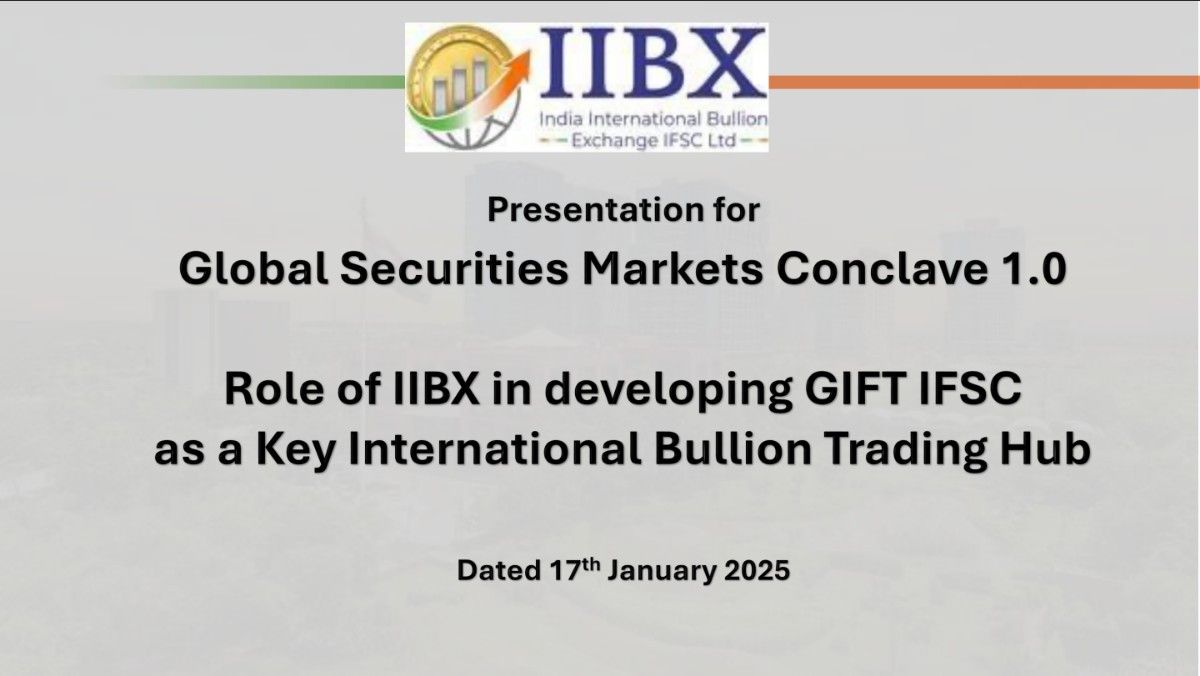 IIBX
India International Bullion Exchange IFSC Ltd

Presentation for
Global Securities Markets Conclave 1.0

Role of IIBX in developing GIFT IFSC as a Key International Bullion Trading Hub

Dated 17$^{th}$ January 2025